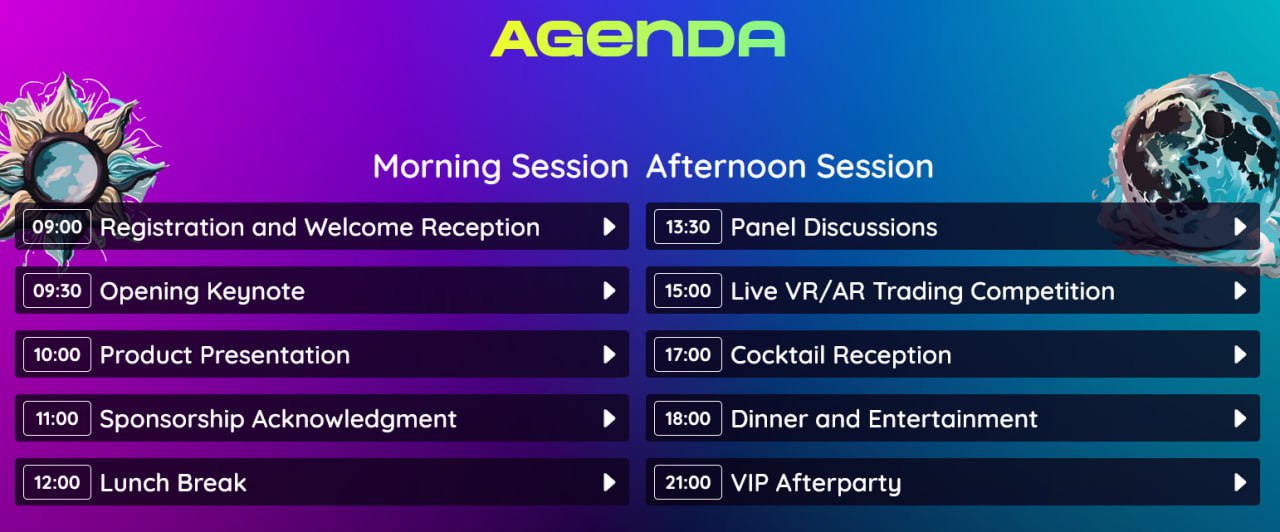 AGENDA

Morning Session

09:00 Registration and Welcome Reception

09:30 Opening Keynote

10:00 Product Presentation

11:00 Sponsorship Acknowledgment

12:00 Lunch Break

Afternoon Session

13:30 Panel Discussions

15:00 Live VR/AR Trading Competition

17:00 Cocktail Reception

18:00 Dinner and Entertainment

21:00 VIP Afterparty